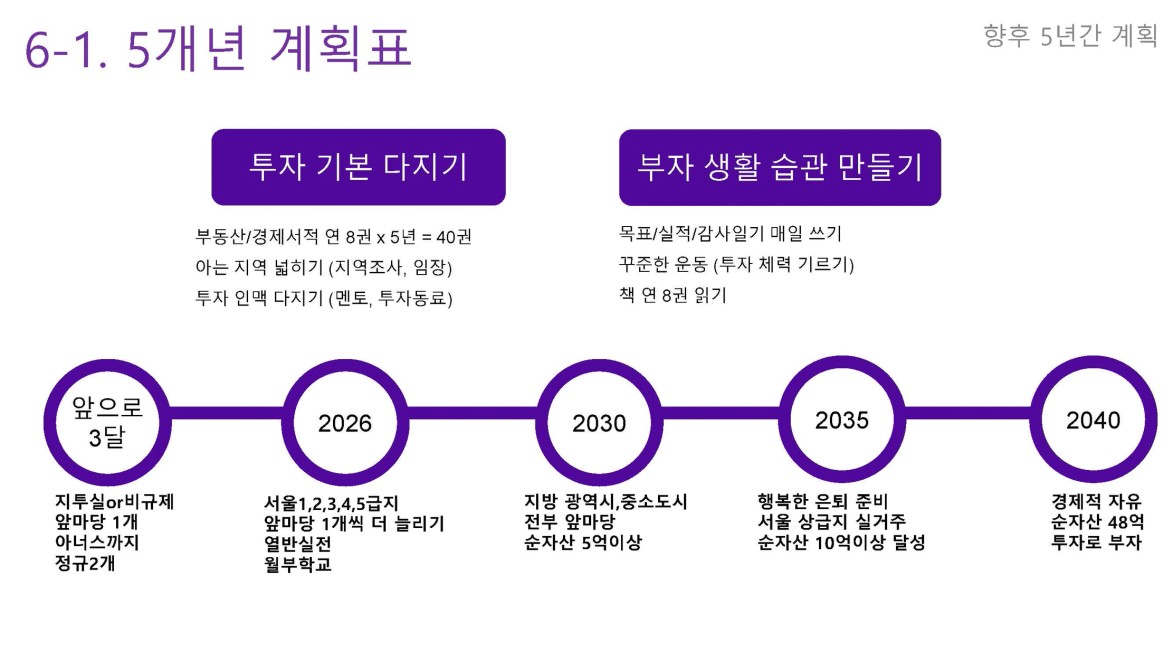 6-1. 5개년 계획표

향후 5년간 계획

투자 기본 다지기

부동산/경제서적 연 8권 x 5년 = 40권
아는 지역 넓히기 (지역조사, 임장)
투자 인맥 다지기 (멘토, 투자동료)

부자 생활 습관 만들기

목표/실적/감사일기 매일 쓰기
꾸준한 운동 (투자 체력 기르기)
책 연 8권 읽기

앞으로 3달

지투실or비규제
앞마당 1개
아너스까지
정규2개

2026

서울1,2,3,4,5급지
앞마당 1개씩 더 늘리기
열반실전
월부학교

2030

지방 광역시,중소도시
전부 앞마당
순자산 5억이상

2035

행복한 은퇴 준비
서울 상급지 실거주
순자산 10억이상 달성

2040

경제적 자유
순자산 48억
투자로 부자